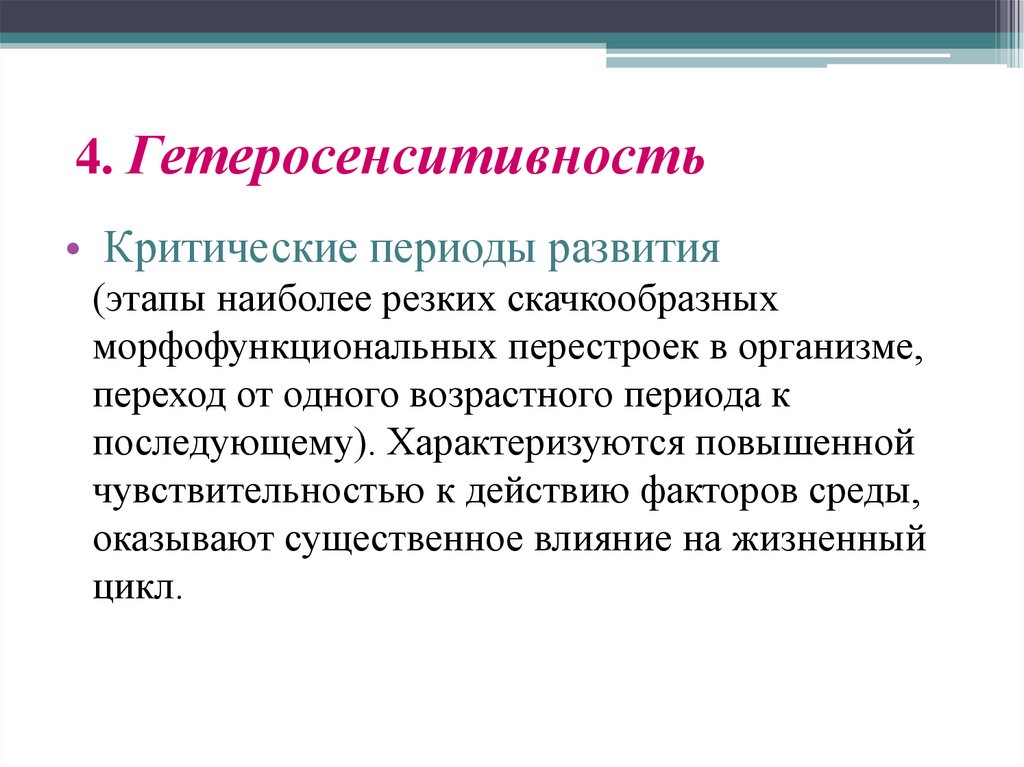 4. Гетеросенситивность

• Критические периоды развития (этапы наиболее резких скачкообразных морфофункциональных перестроек в организме, переход от одного возрастного периода к последующему). Характеризуются повышенной чувствительностью к действию факторов среды, оказывают существенное влияние на жизненный цикл.